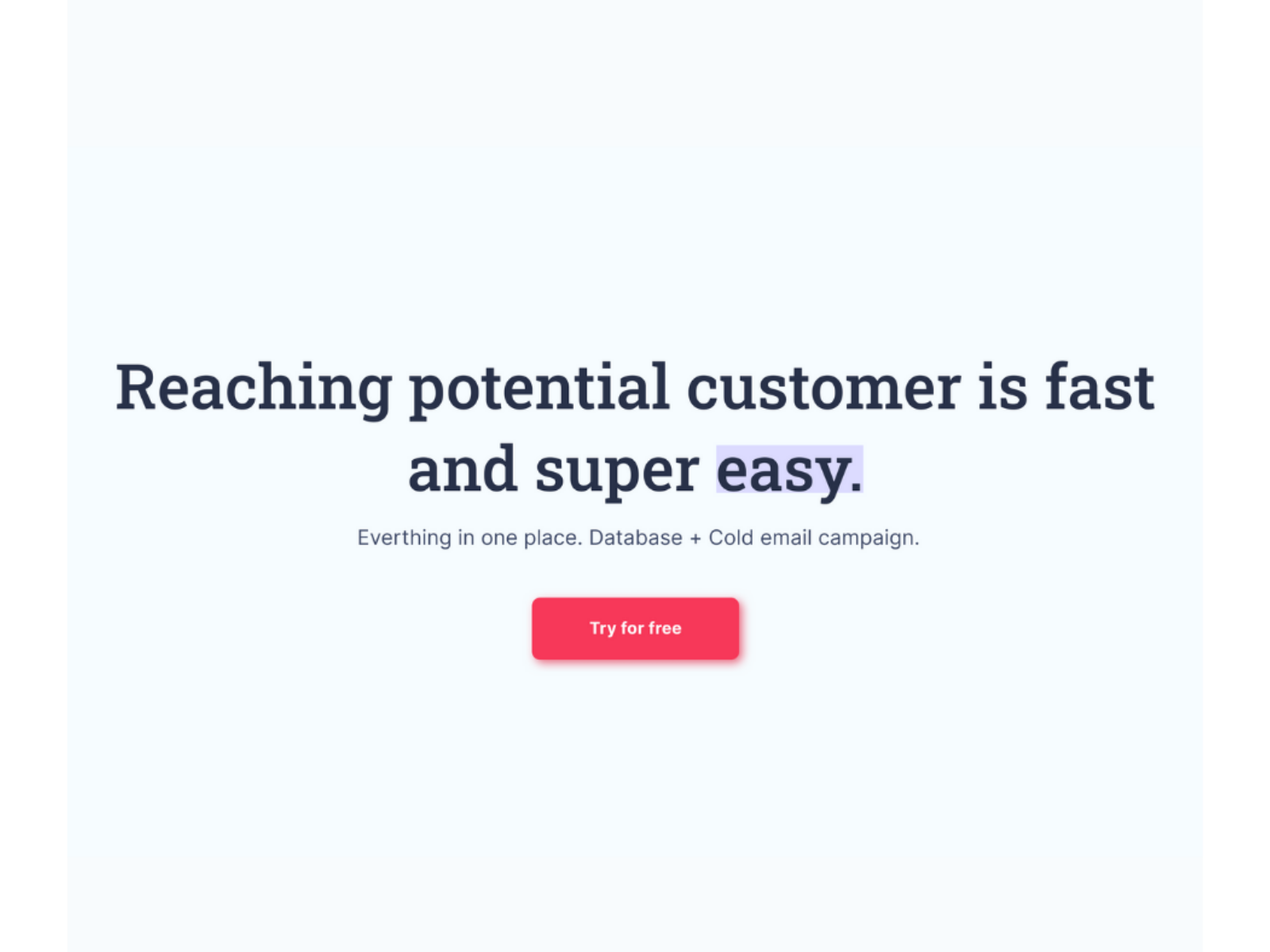 Reaching potential customer is fast and super easy.

Everthing in one place. Database + Cold email campaign.

Try for free